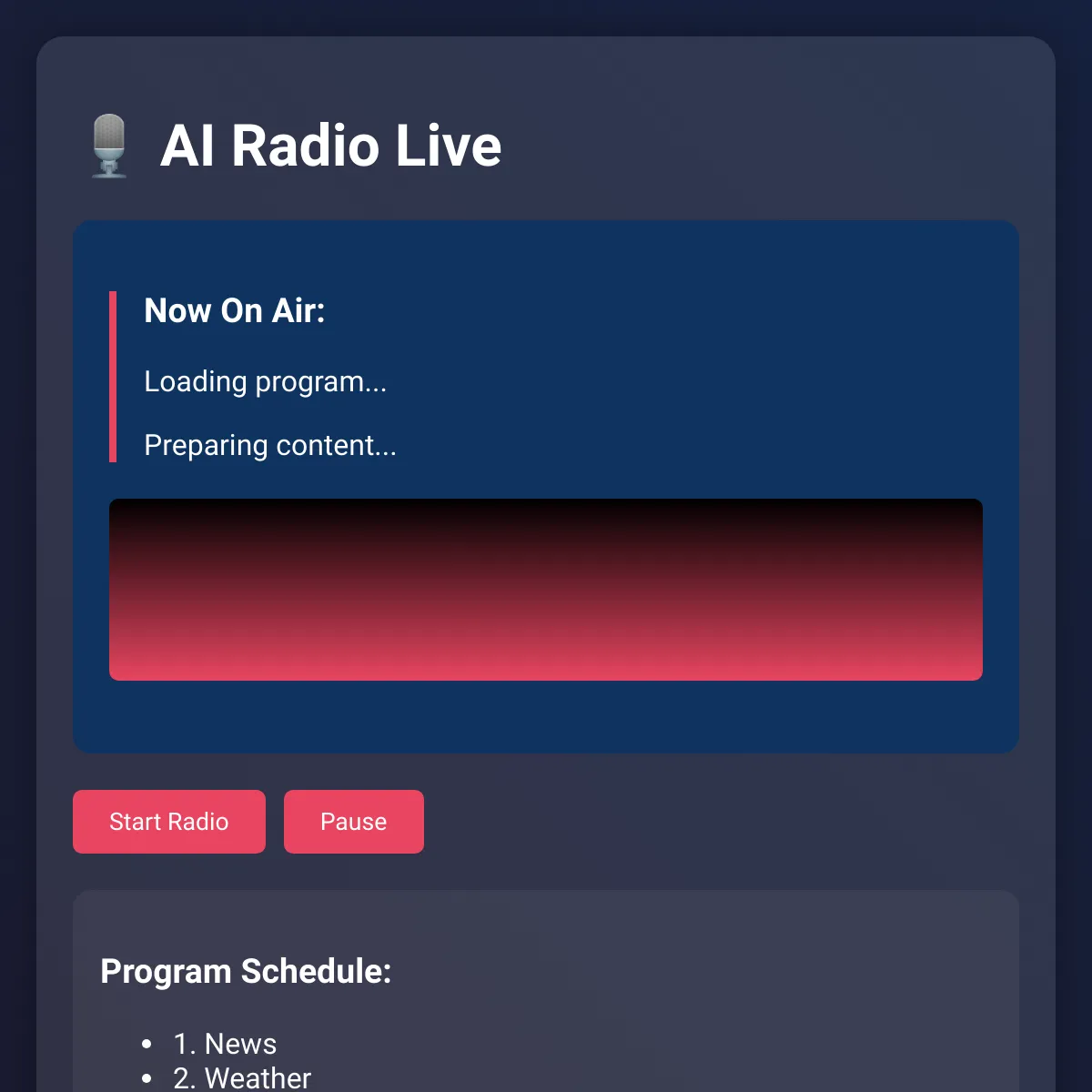 🎙️ AI Radio Live

Now On Air:

Loading program...

Preparing content...

Start Radio  Pause

Program Schedule:

- 1. News
- 2. Weather